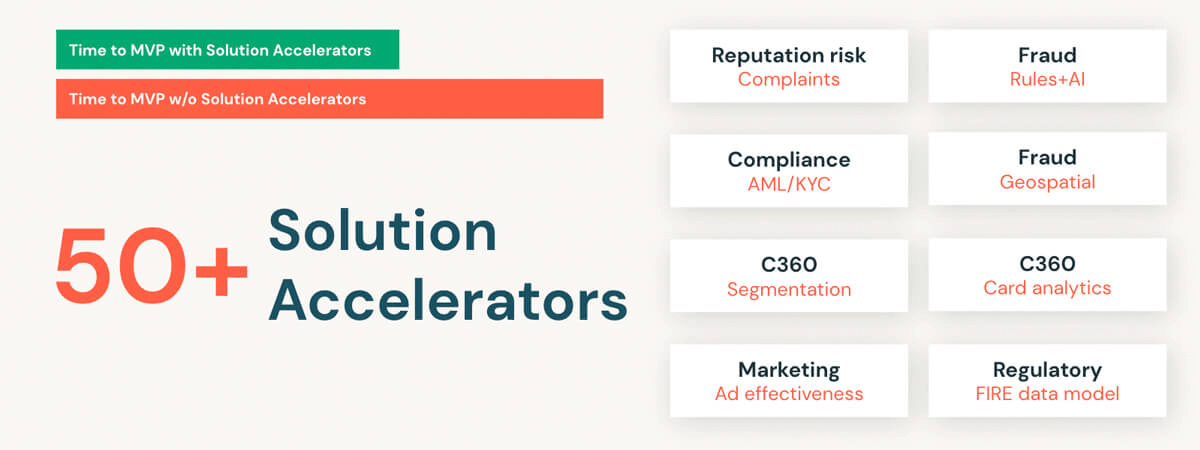 Time to MVP with Solution Accelerators

Time to MVP w/o Solution Accelerators

50+ Solution Accelerators

Reputation risk
Complaints

Fraud
Rules+AI

Compliance
AML/KYC

Fraud
Geospatial

C360
Segmentation

C360
Card analytics

Marketing
Ad effectiveness

Regulatory
FIRE data model